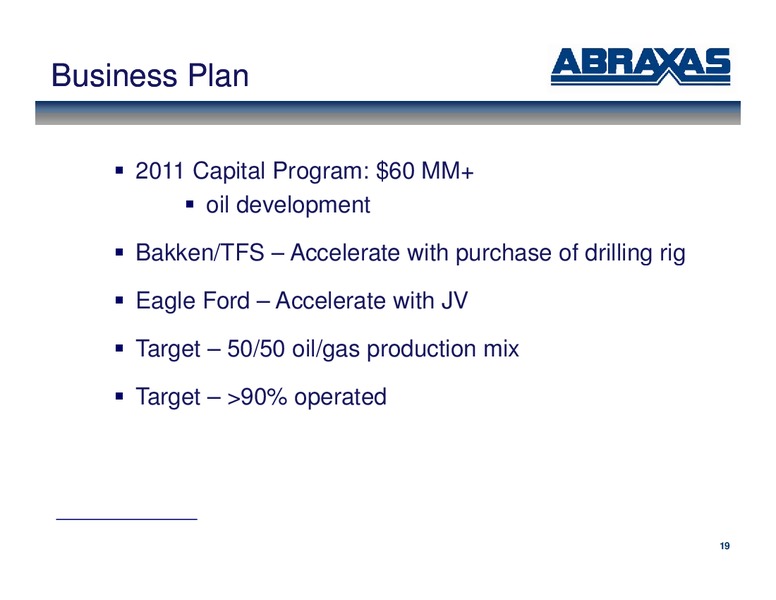 Business Plan

ABRAXAS

▪ 2011 Capital Program: \$60 MM+
  ▪ oil development

▪ Bakken/TFS – Accelerate with purchase of drilling rig

▪ Eagle Ford – Accelerate with JV

▪ Target – 50/50 oil/gas production mix

▪ Target – >90% operated

19